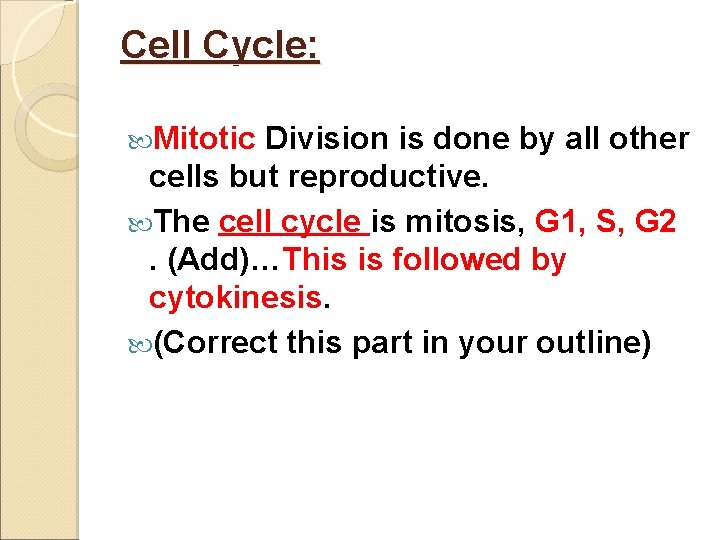 Cell Cycle:

Mitotic Division is done by all other cells but reproductive.

The cell cycle is mitosis, G1, S, G2 . (Add)…This is followed by cytokinesis.

(Correct this part in your outline)